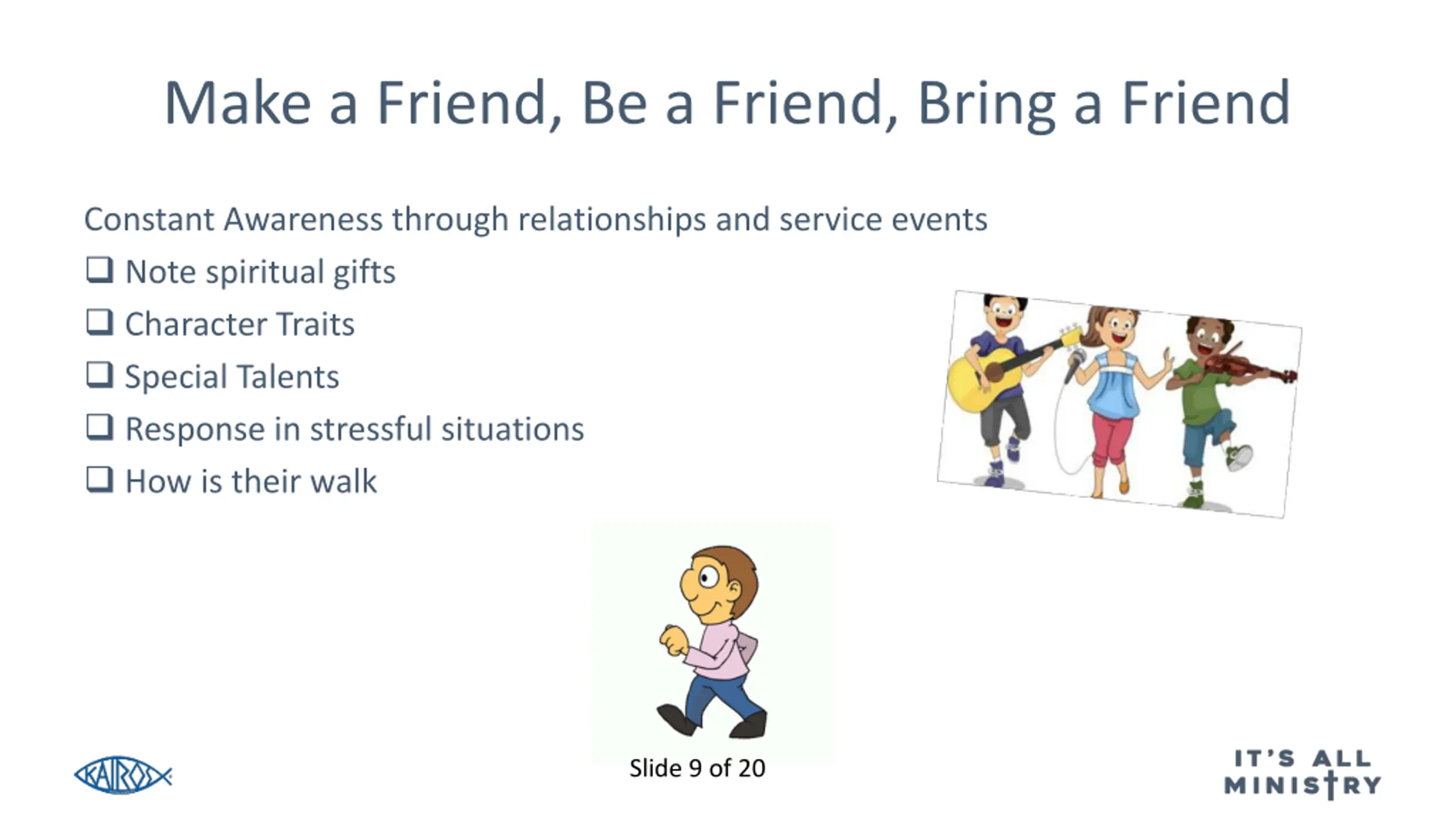 Make a Friend, Be a Friend, Bring a Friend

Constant Awareness through relationships and service events

❑ Note spiritual gifts

❑ Character Traits

❑ Special Talents

❑ Response in stressful situations

❑ How is their walk

KAIROS

Slide 9 of 20

IT'S ALL MINISTRY